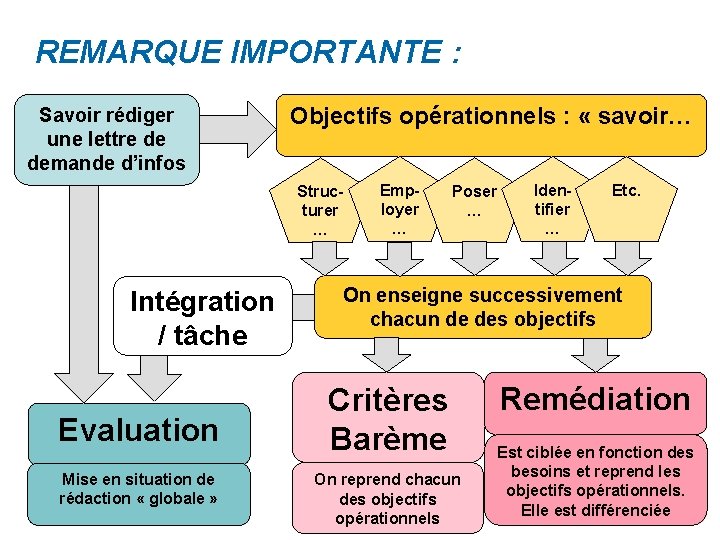 REMARQUE IMPORTANTE :

Savoir rédiger une lettre de demande d'infos

Objectifs opérationnels : « savoir…

Structurer …

Employer …

Poser …

Identifier …

Etc.

Intégration / tâche

On enseigne successivement chacun de des objectifs

Evaluation

Mise en situation de rédaction « globale »

Critères Barème

On reprend chacun des objectifs opérationnels

Remédiation

Est ciblée en fonction des besoins et reprend les objectifs opérationnels. Elle est différenciée